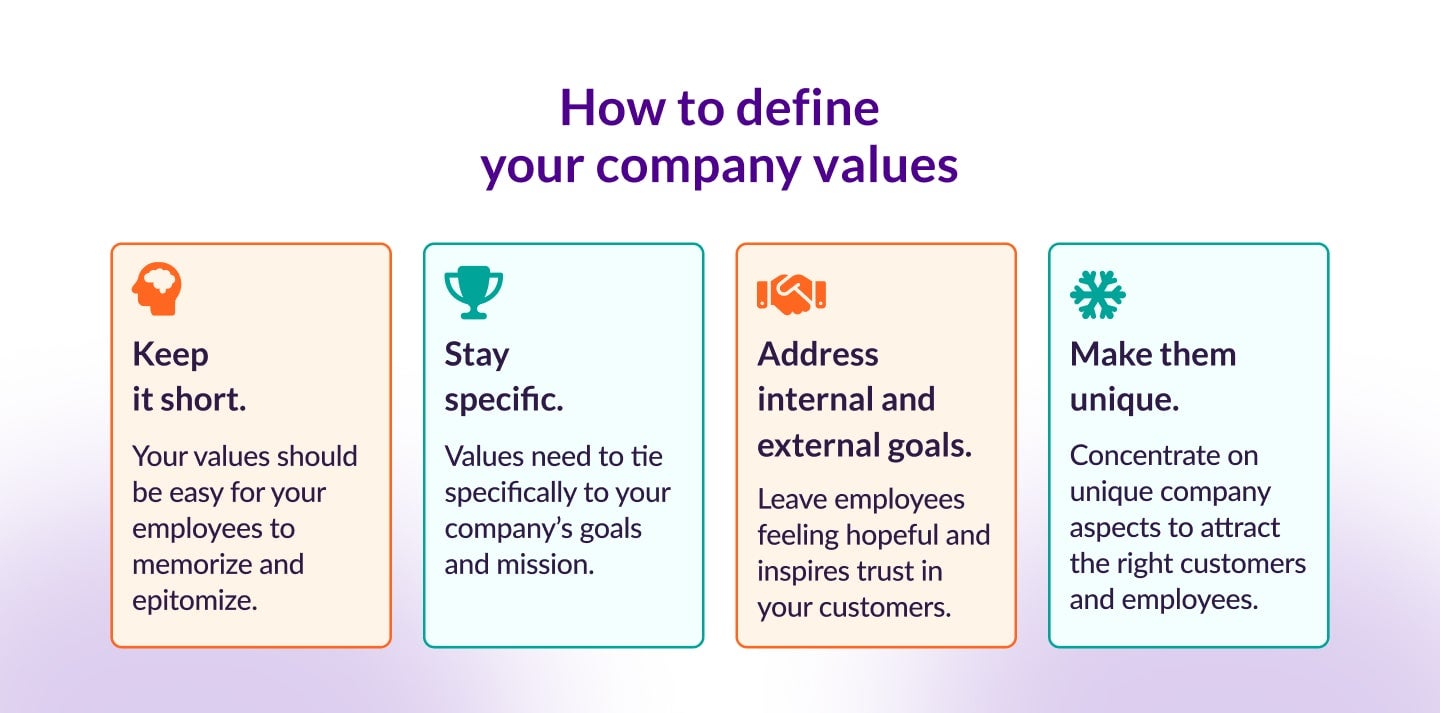 How to define
your company values

Keep
it short.

Your values should be easy for your employees to memorize and epitomize.

Stay
specific.

Values need to tie specifically to your company's goals and mission.

Address
internal and
external goals.

Leave employees feeling hopeful and inspires trust in your customers.

Make them
unique.

Concentrate on unique company aspects to attract the right customers and employees.